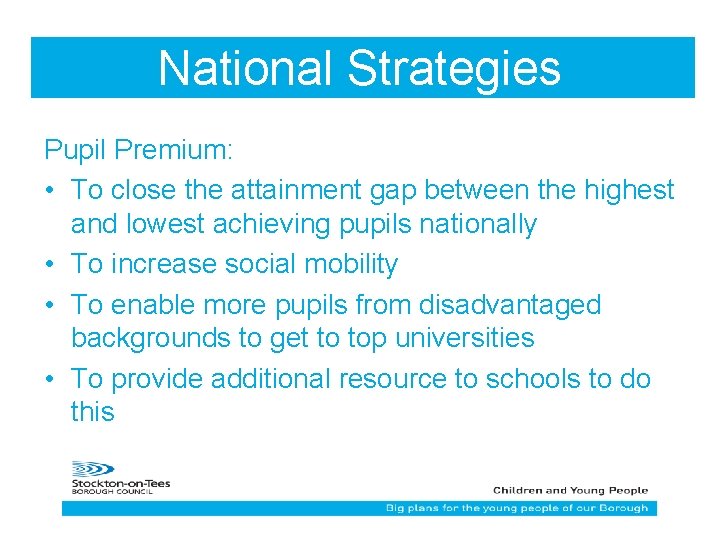 National Strategies

Pupil Premium:
• To close the attainment gap between the highest and lowest achieving pupils nationally
• To increase social mobility
• To enable more pupils from disadvantaged backgrounds to get to top universities
• To provide additional resource to schools to do this

Stockton-on-Tees
BOROUGH COUNCIL

Children and Young People

Big plans for the young people of our Borough